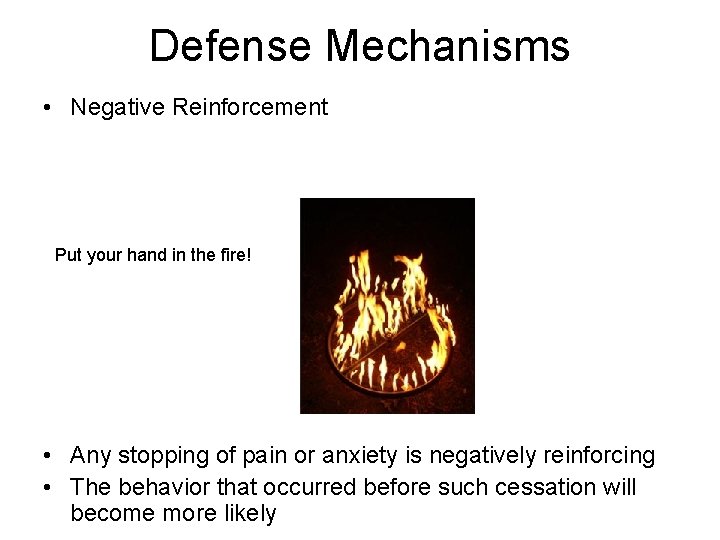 Defense Mechanisms

• Negative Reinforcement

Put your hand in the fire!

• Any stopping of pain or anxiety is negatively reinforcing
• The behavior that occurred before such cessation will become more likely